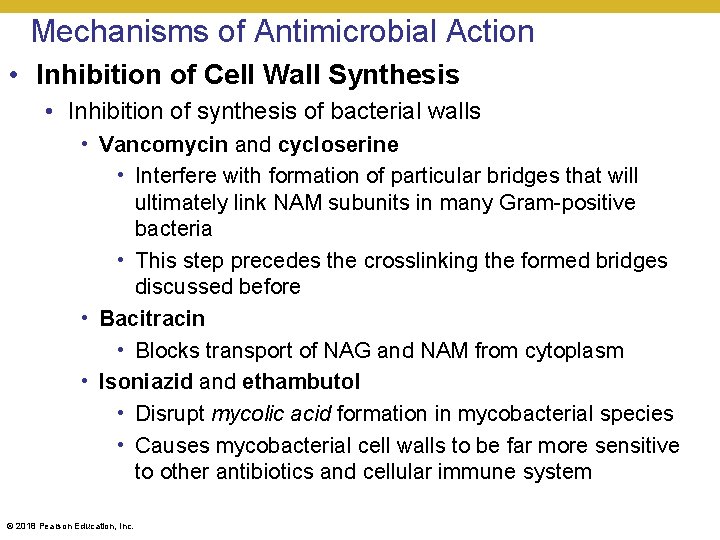 Mechanisms of Antimicrobial Action

• Inhibition of Cell Wall Synthesis
  • Inhibition of synthesis of bacterial walls
    • Vancomycin and cycloserine
      • Interfere with formation of particular bridges that will ultimately link NAM subunits in many Gram-positive bacteria
      • This step precedes the crosslinking the formed bridges discussed before
    • Bacitracin
      • Blocks transport of NAG and NAM from cytoplasm
    • Isoniazid and ethambutol
      • Disrupt mycolic acid formation in mycobacterial species
      • Causes mycobacterial cell walls to be far more sensitive to other antibiotics and cellular immune system

© 2018 Pearson Education, Inc.